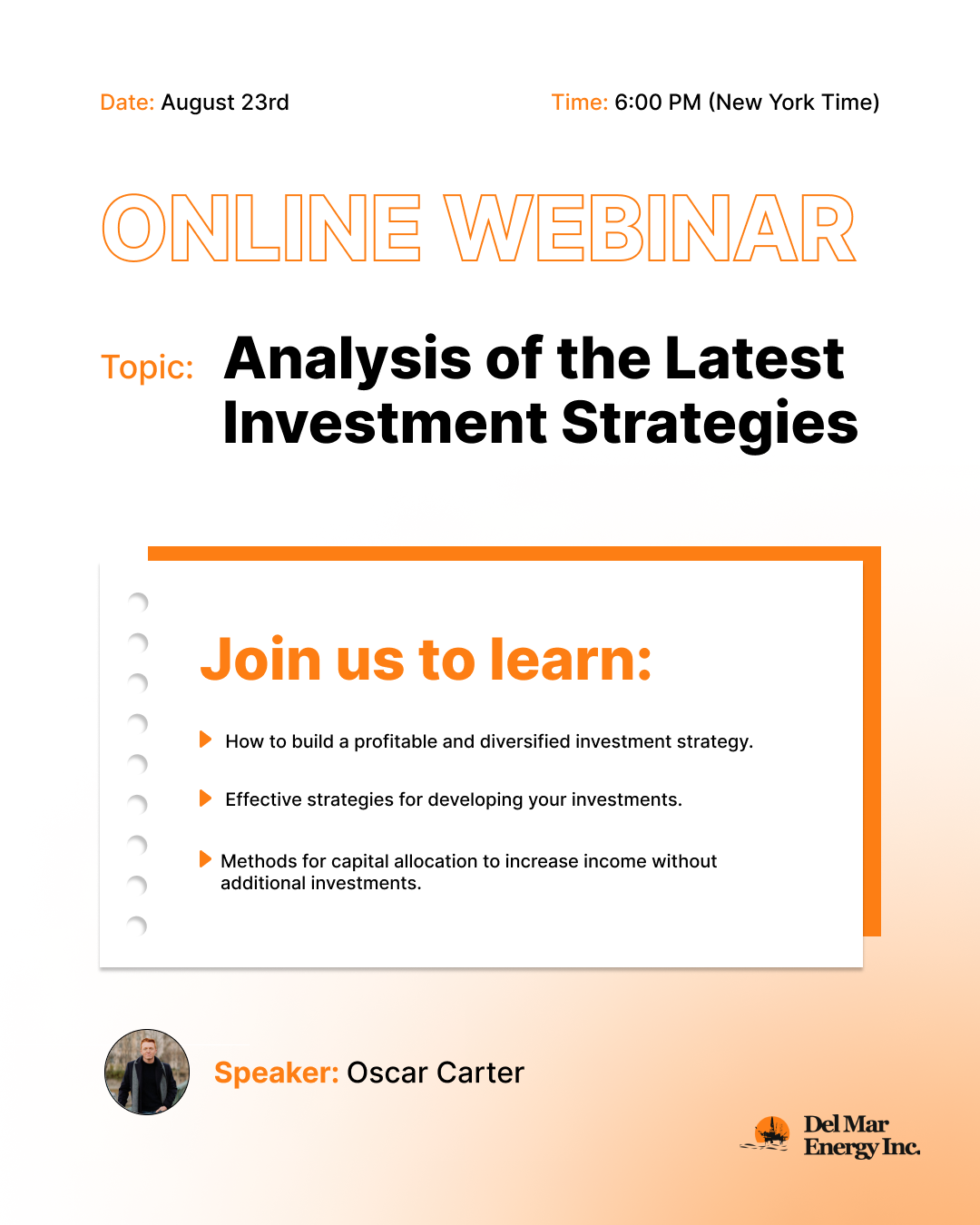 Date: August 23rd

Time: 6:00 PM (New York Time)

ONLINE WEBINAR

Topic: Analysis of the Latest Investment Strategies

Join us to learn:

How to build a profitable and diversified investment strategy.

Effective strategies for developing your investments.

Methods for capital allocation to increase income without additional investments.

Speaker: Oscar Carter

Del Mar Energy Inc.